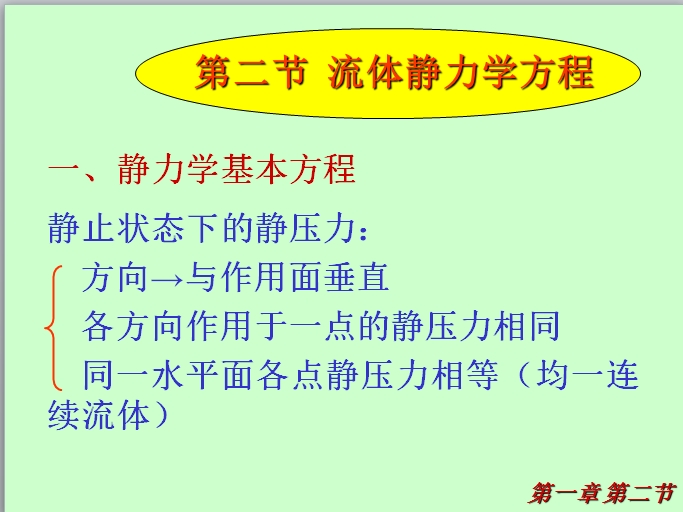 第二节 流体静力学方程

一、静力学基本方程

静止状态下的静压力：

方向→与作用面垂直

各方向作用于一点的静压力相同

同一水平面各点静压力相等（均一连续流体）

第一章第二节